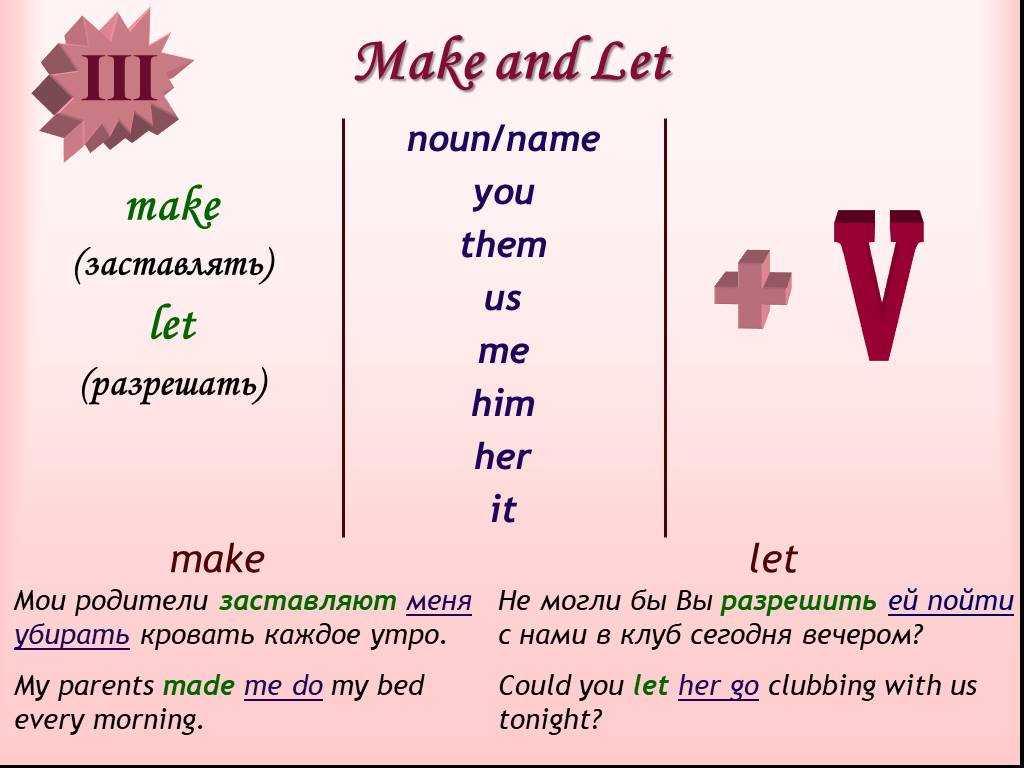 III

Make and Let

make
(заставлять)
let
(разрешать)

noun/name
you
them
us
me
him
her
it

+ V

make

Мои родители заставляют меня убирать кровать каждое утро.

My parents made me do my bed every morning.

let

Не могли бы Вы разрешить ей пойти с нами в клуб сегодня вечером?

Could you let her go clubbing with us tonight?